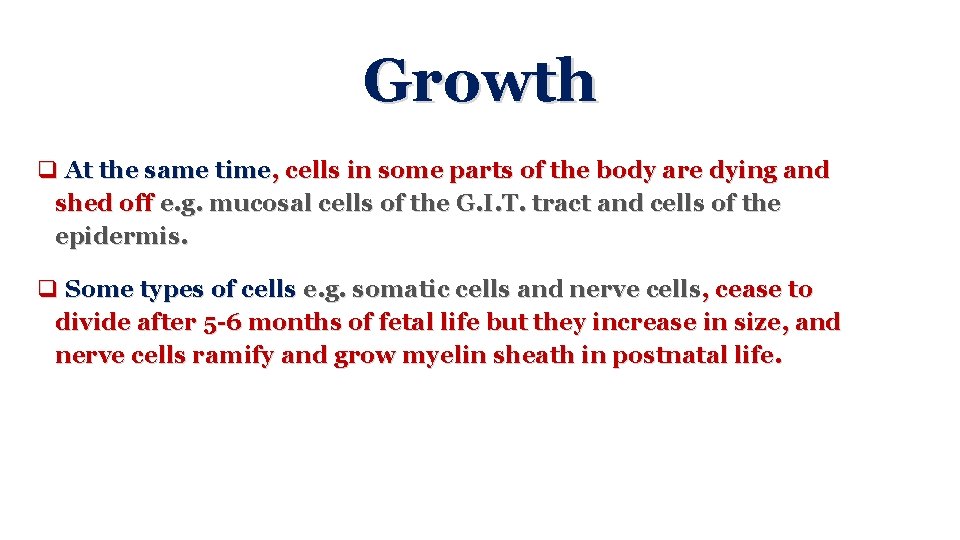 Growth

❑ At the same time, cells in some parts of the body are dying and shed off e.g. mucosal cells of the G.I.T. tract and cells of the epidermis.

❑ Some types of cells e.g. somatic cells and nerve cells, cease to divide after 5-6 months of fetal life but they increase in size, and nerve cells ramify and grow myelin sheath in postnatal life.